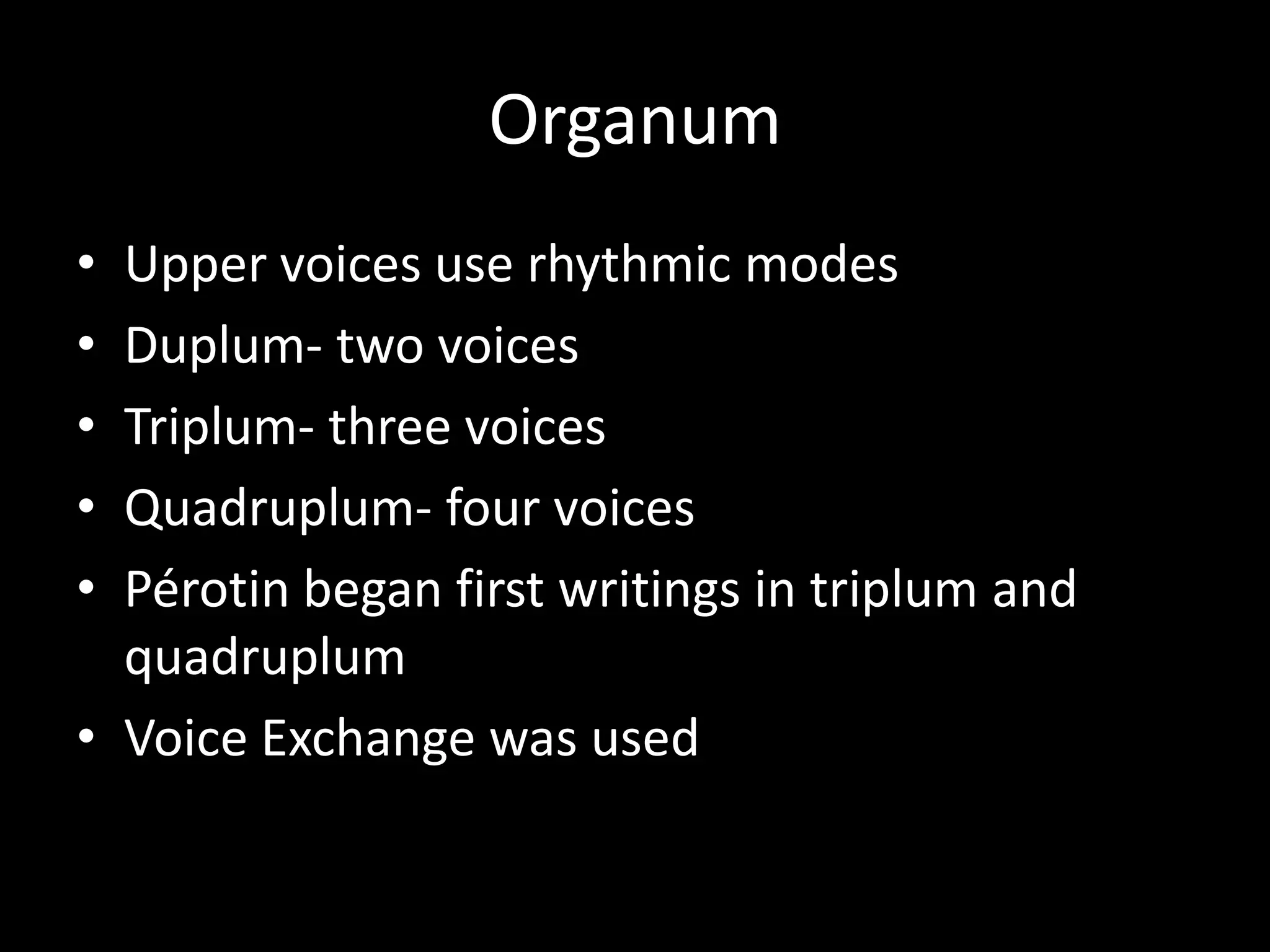 Organum

• Upper voices use rhythmic modes
• Duplum- two voices
• Triplum- three voices
• Quadruplum- four voices
• Pérotin began first writings in triplum and quadruplum
• Voice Exchange was used